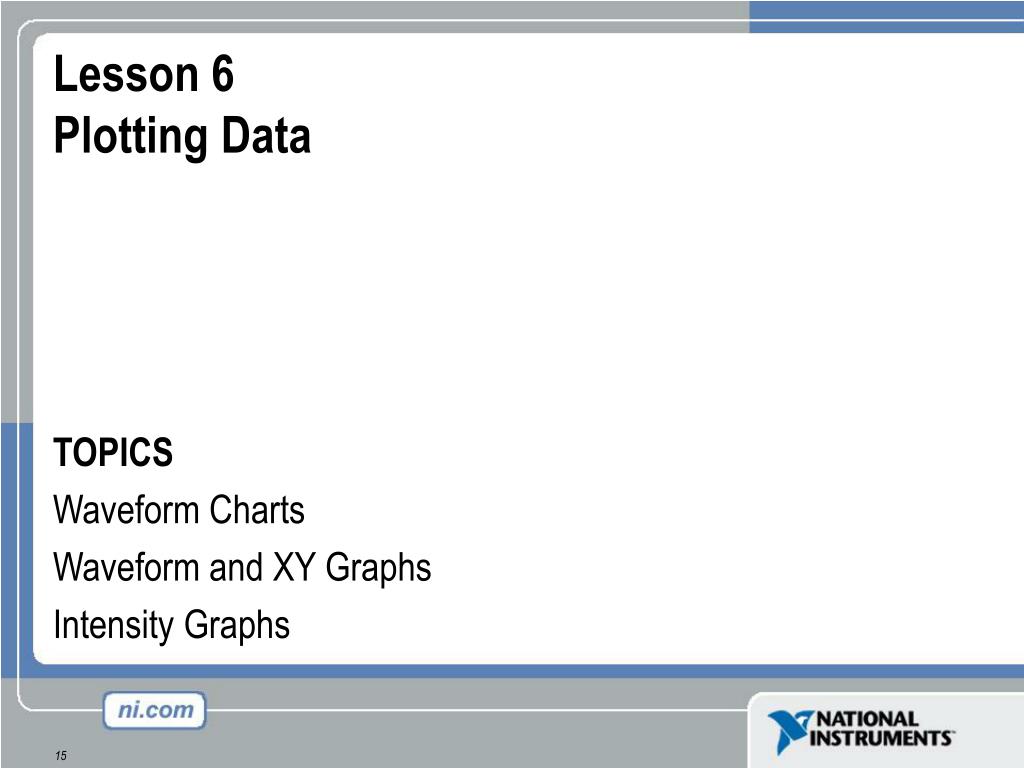 Lesson 6
Plotting Data

TOPICS
Waveform Charts
Waveform and XY Graphs
Intensity Graphs

ni.com

NATIONAL INSTRUMENTS

15